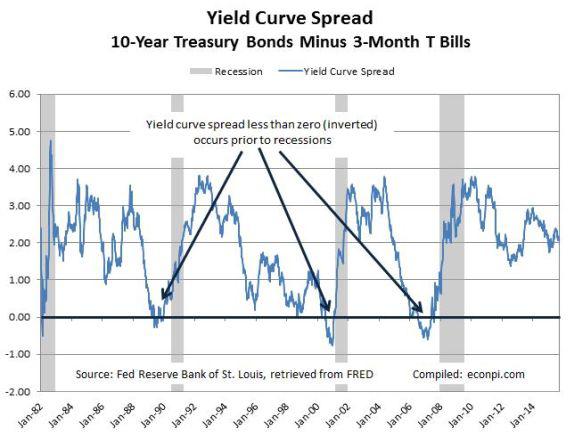 Yield Curve Spread
10-Year Treasury Bonds Minus 3-Month T Bills

Recession Yield Curve Spread

6.00
5.00
4.00
3.00
2.00
1.00
0.00
-1.00
-2.00

Yield curve spread less than zero (inverted) occurs prior to recessions

Source: Fed Reserve Bank of St. Louis, retrieved from FRED Compiled: econpi.com

Jan-82 Jan-84 Jan-86 Jan-88 Jan-90 Jan-92 Jan-94 Jan-96 Jan-98 Jan-00 Jan-02 Jan-04 Jan-06 Jan-08 Jan-10 Jan-12 Jan-14